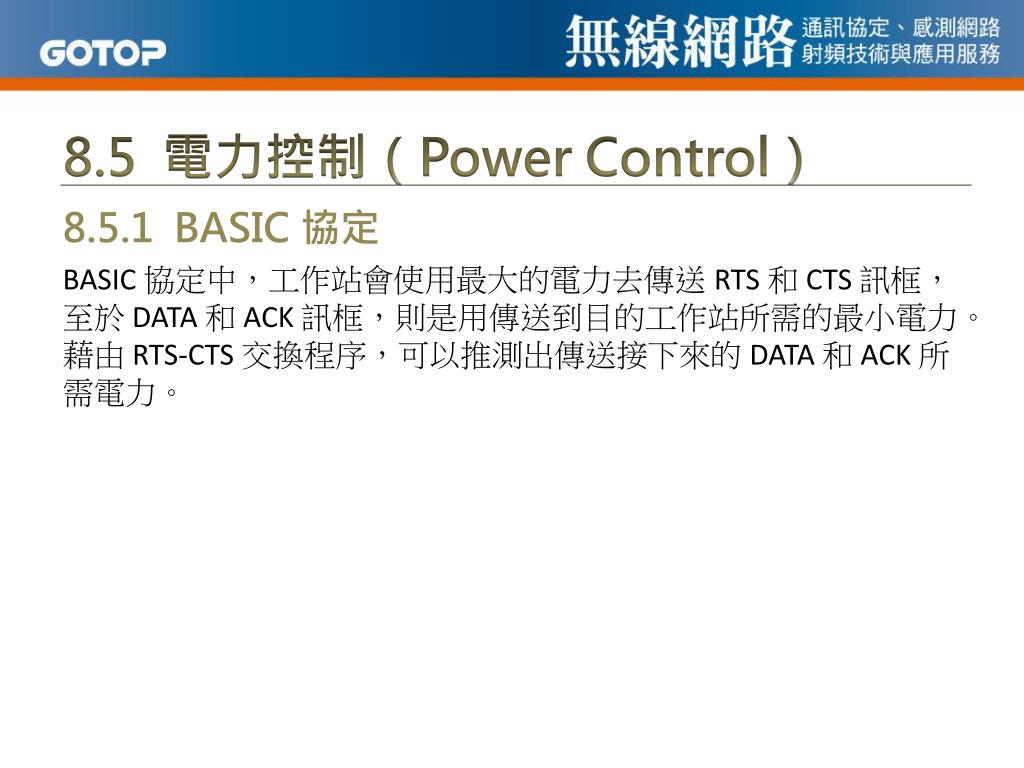 GOTOP

無線網路 通訊協定、感測網路 射頻技術與應用服務

8.5 電力控制（Power Control）

8.5.1 BASIC 協定

BASIC 協定中，工作站會使用最大的電力去傳送 RTS 和 CTS 訊框，至於 DATA 和 ACK 訊框，則是用傳送到目的工作站所需的最小電力。藉由 RTS-CTS 交換程序，可以推測出傳送接下來的 DATA 和 ACK 所需電力。